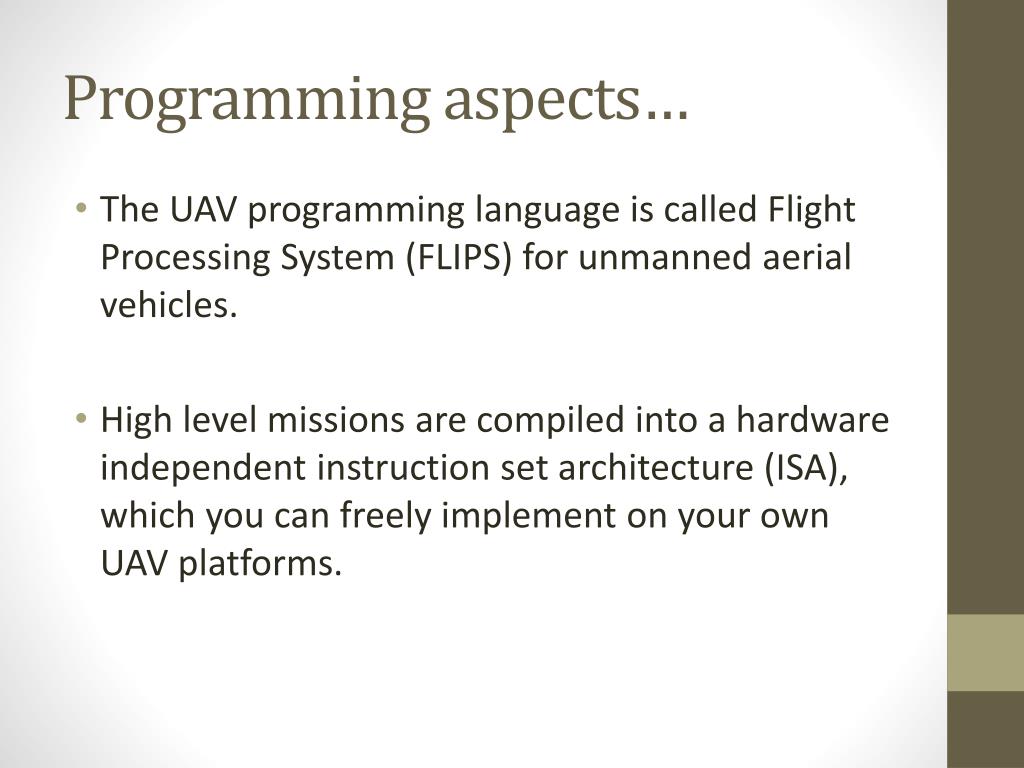 Programming aspects…

• The UAV programming language is called Flight Processing System (FLIPS) for unmanned aerial vehicles.

• High level missions are compiled into a hardware independent instruction set architecture (ISA), which you can freely implement on your own UAV platforms.